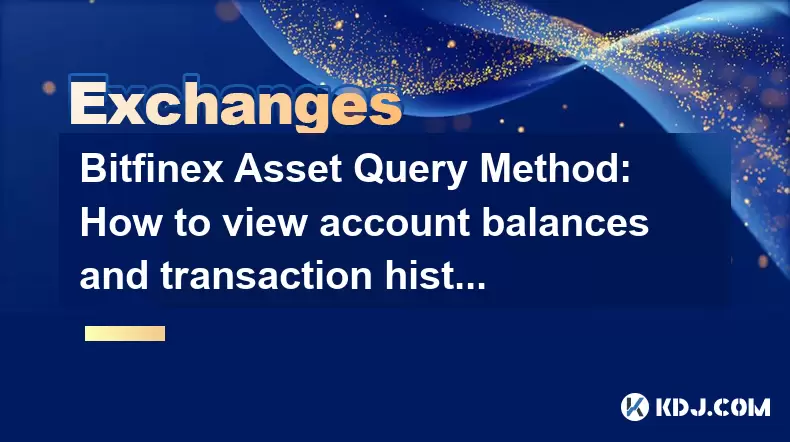 Exchanges

Bitfinex Asset Query Method: How to view account balances and transaction hist...

KDJ.COM